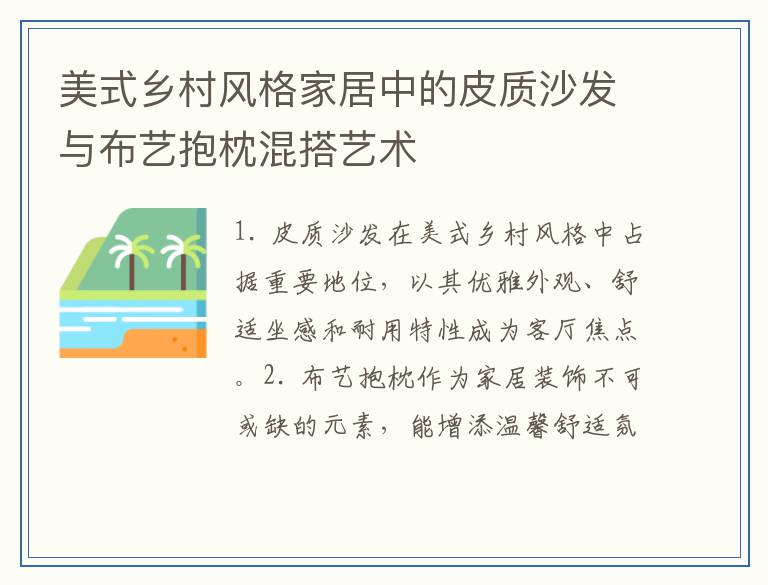 美式乡村风格家居中的皮质沙发与布艺抱枕混搭艺术

1. 皮质沙发在美式乡村风格中占据重要地位，以其优雅外观、舒适坐感和耐用特性成为客厅焦点。2. 布艺抱枕作为家居装饰不可或缺的元素，能增添温馨舒适氛